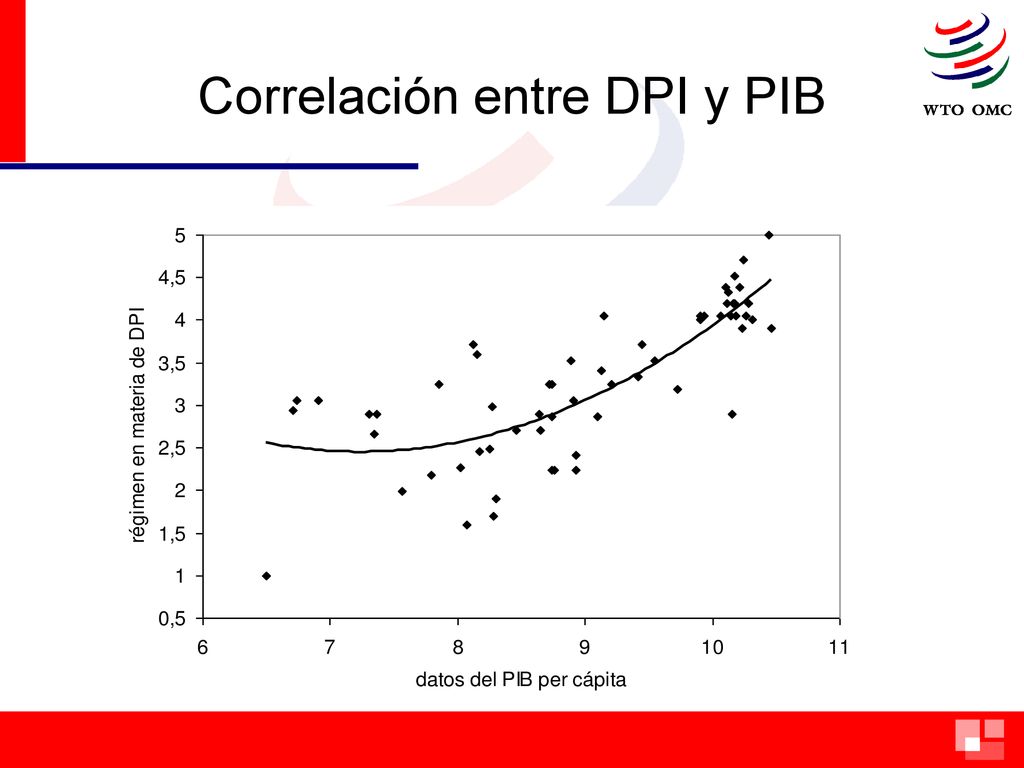 Correlación entre DPI y PIB

WTO OMC

régimen en materia de DPI

5
4,5
4
3,5
3
2,5
2
1,5
1
0,5

6 7 8 9 10 11

datos del PIB per cápita